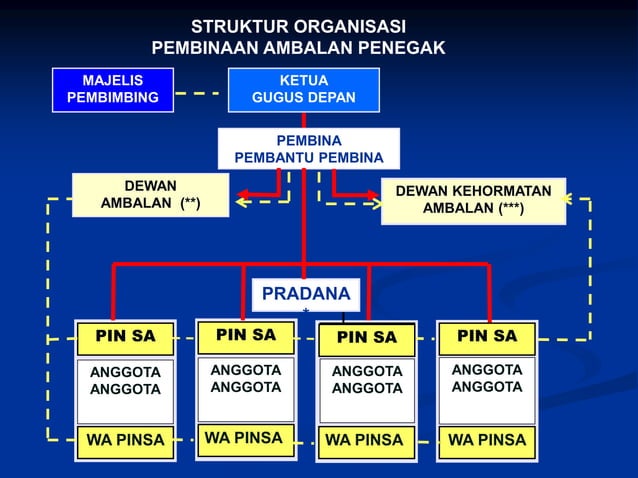 STRUKTUR ORGANISASI
PEMBINAAN AMBALAN PENEGAK

MAJELIS PEMBIMBING

KETUA GUGUS DEPAN

PEMBINA
PEMBANTU PEMBINA

DEWAN AMBALAN (**)

DEWAN KEHORMATAN AMBALAN (***)

PRADANA
*

PIN SA
ANGGOTA
ANGGOTA
WA PINSA

PIN SA
ANGGOTA
ANGGOTA
WA PINSA

PIN SA
ANGGOTA
ANGGOTA
WA PINSA

PIN SA
ANGGOTA
ANGGOTA
WA PINSA